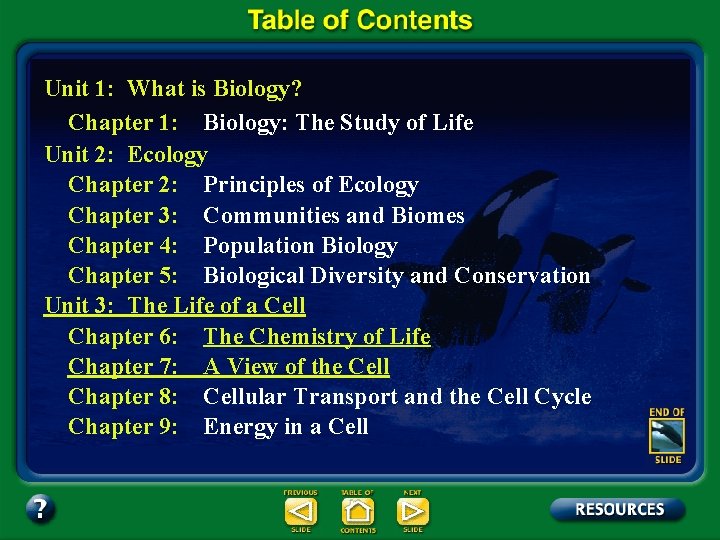 Table of Contents

Unit 1: What is Biology?

Chapter 1: Biology: The Study of Life

Unit 2: Ecology

Chapter 2: Principles of Ecology

Chapter 3: Communities and Biomes

Chapter 4: Population Biology

Chapter 5: Biological Diversity and Conservation

Unit 3: The Life of a Cell

Chapter 6: The Chemistry of Life

Chapter 7: A View of the Cell

Chapter 8: Cellular Transport and the Cell Cycle

Chapter 9: Energy in a Cell

END OF SLIDE

?

PREVIOUS SLIDE

TABLE OF CONTENTS

NEXT SLIDE

RESOURCES